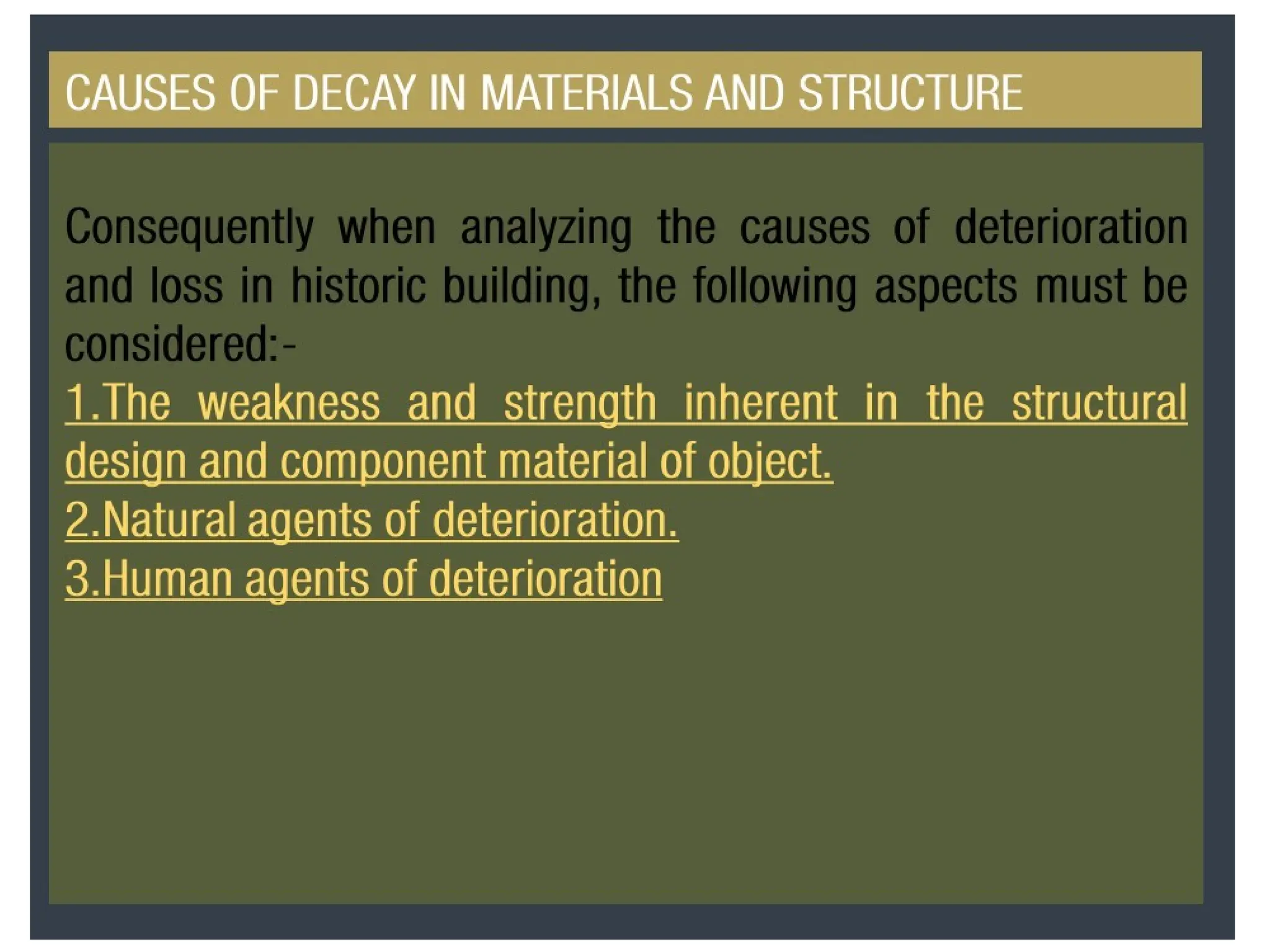 CAUSES OF DECAY IN MATERIALS AND STRUCTURE

Consequently when analyzing the causes of deterioration and loss in historic building, the following aspects must be considered:-

1.The weakness and strength inherent in the structural design and component material of object.

2.Natural agents of deterioration.

3.Human agents of deterioration